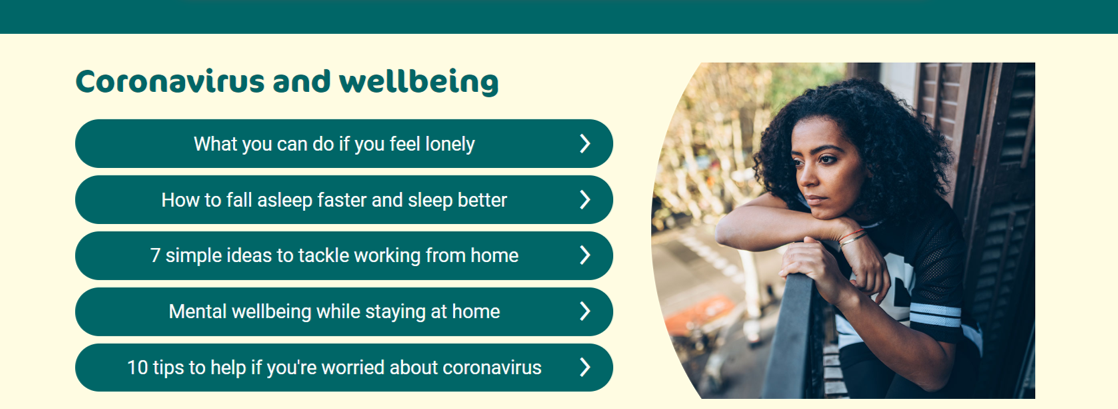 Coronavirus and wellbeing

What you can do if you feel lonely

How to fall asleep faster and sleep better

7 simple ideas to tackle working from home

Mental wellbeing while staying at home

10 tips to help if you're worried about coronavirus